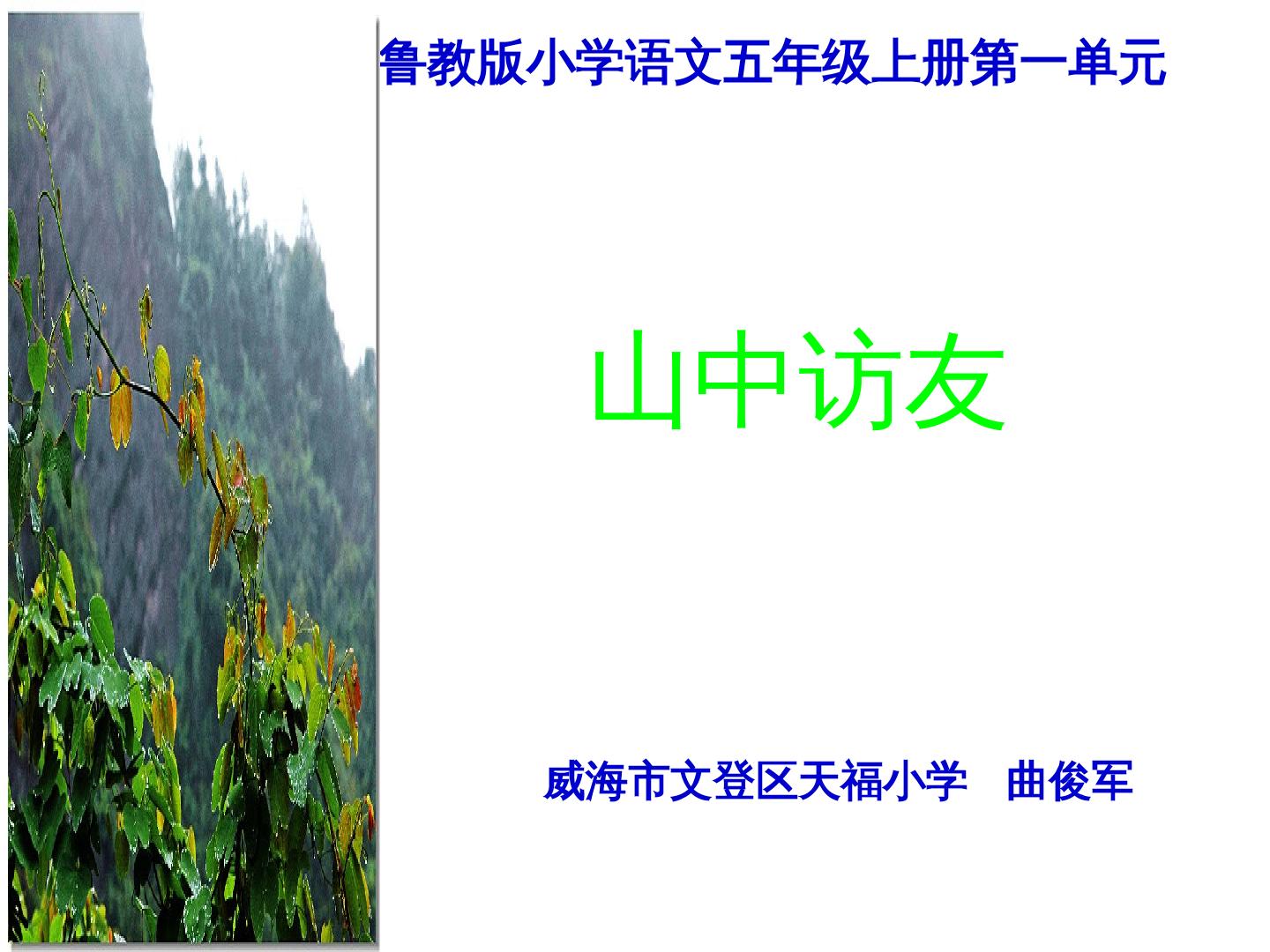 鲁教版小学语文五年级上册第一单元

山中访友

威海市文登区天福小学 曲俊军